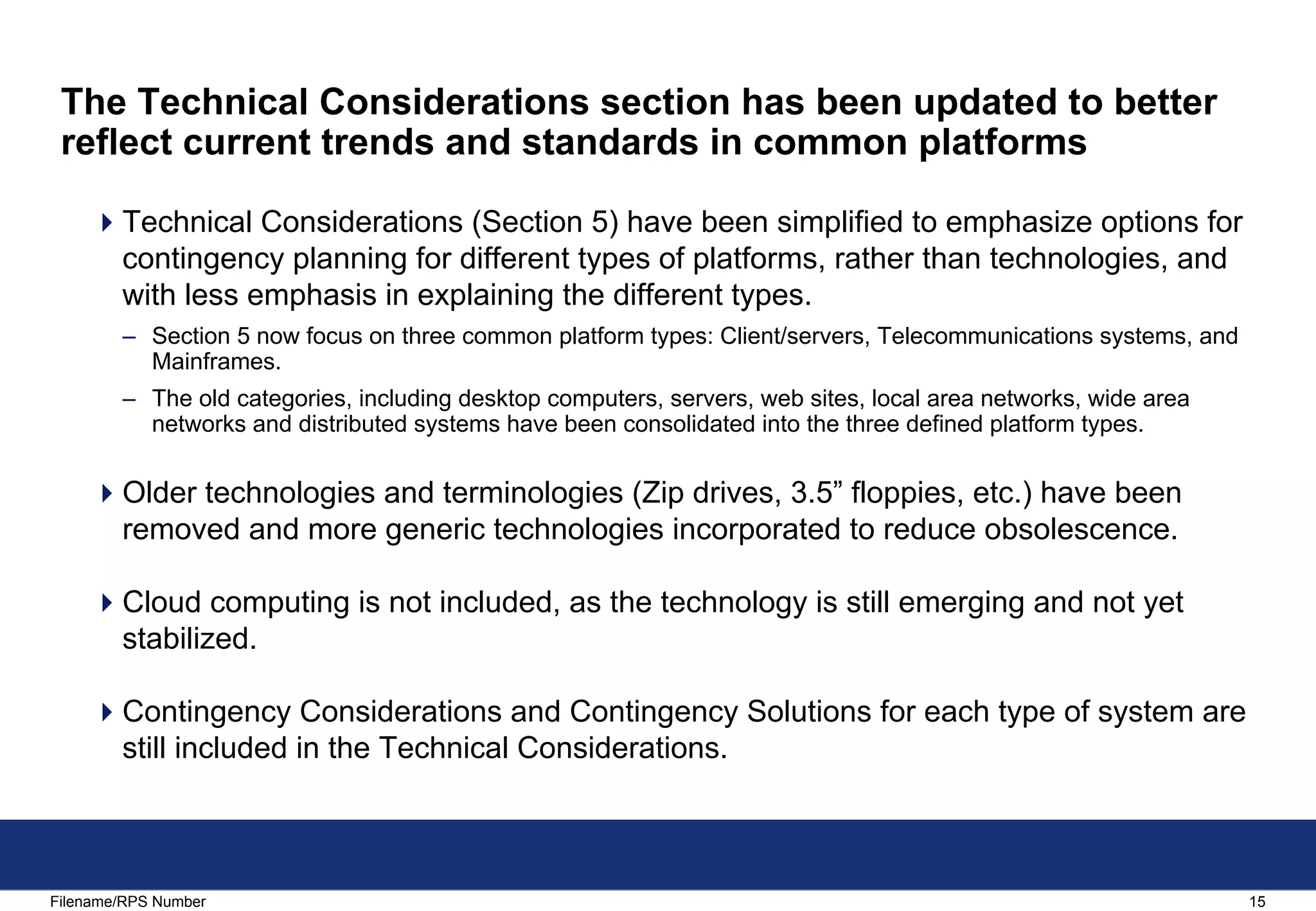 The Technical Considerations section has been updated to better reflect current trends and standards in common platforms

Technical Considerations (Section 5) have been simplified to emphasize options for contingency planning for different types of platforms, rather than technologies, and with less emphasis in explaining the different types.

– Section 5 now focus on three common platform types: Client/servers, Telecommunications systems, and Mainframes.

– The old categories, including desktop computers, servers, web sites, local area networks, wide area networks and distributed systems have been consolidated into the three defined platform types.

Older technologies and terminologies (Zip drives, 3.5” floppies, etc.) have been removed and more generic technologies incorporated to reduce obsolescence.

Cloud computing is not included, as the technology is still emerging and not yet stabilized.

Contingency Considerations and Contingency Solutions for each type of system are still included in the Technical Considerations.

Filename/RPS Number

15